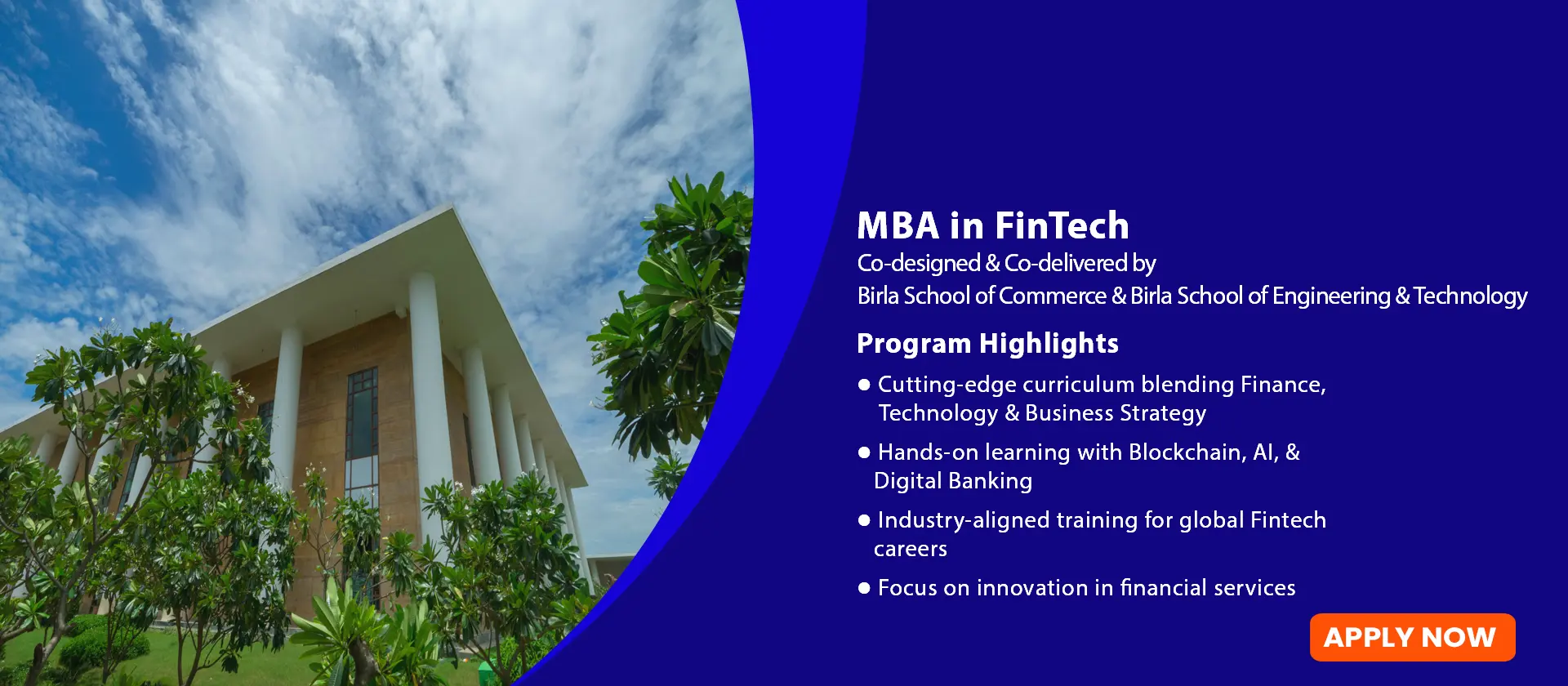 MBA in FinTech
Co-designed & Co-delivered by
Birla School of Commerce & Birla School of Engineering & Technology

Program Highlights

● Cutting-edge curriculum blending Finance, Technology & Business Strategy

● Hands-on learning with Blockchain, AI, & Digital Banking

● Industry-aligned training for global Fintech careers

● Focus on innovation in financial services

APPLY NOW